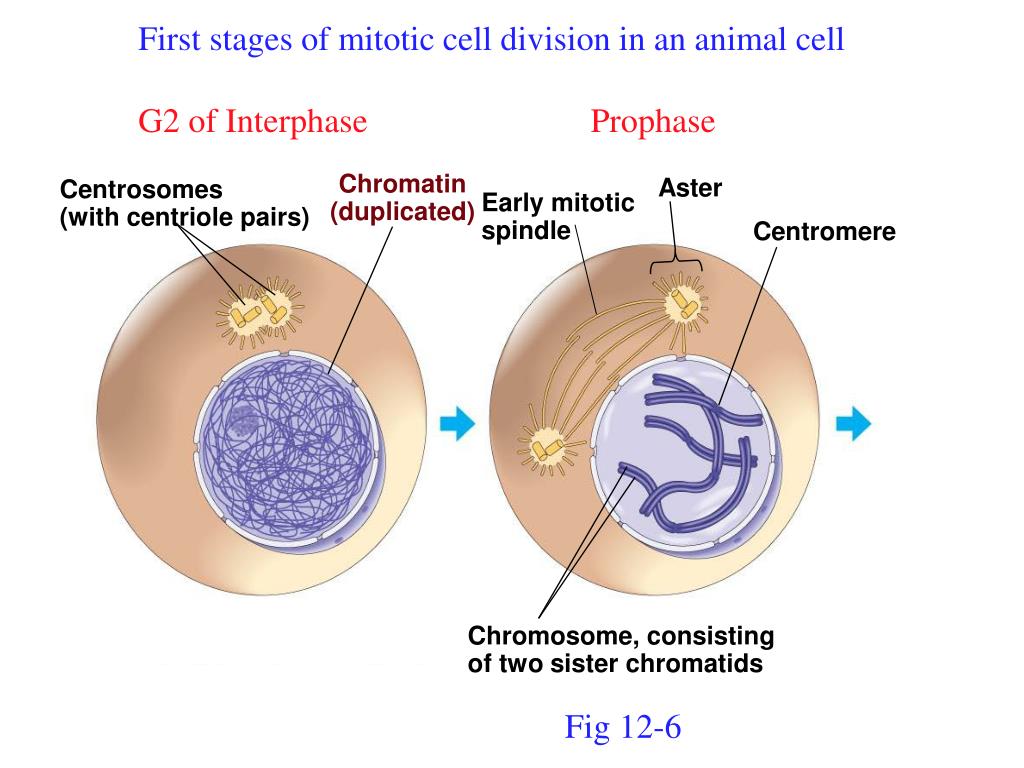 First stages of mitotic cell division in an animal cell

G2 of Interphase

Prophase

Centrosomes (with centriole pairs)

Chromatin (duplicated)

Early mitotic spindle

Aster

Centromere

Chromosome, consisting of two sister chromatids

Fig 12-6